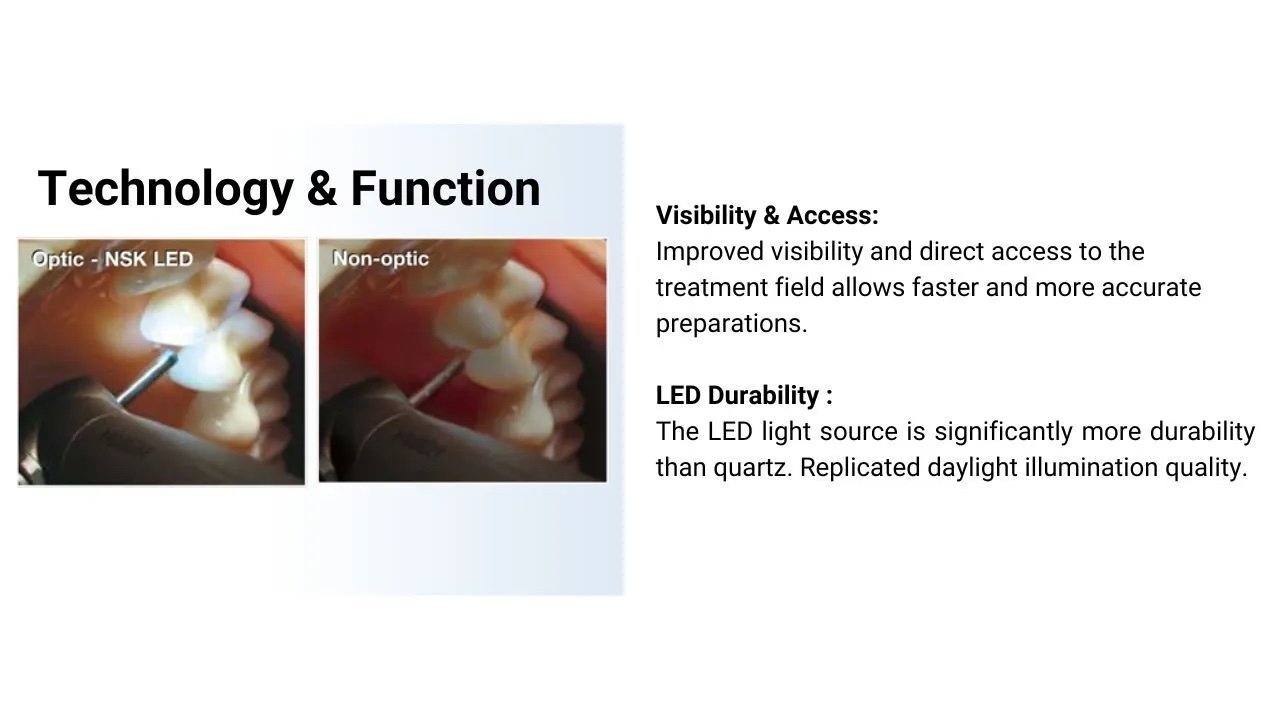 Technology & Function

Optic - NSK LED

Non-optic

Visibility & Access:
Improved visibility and direct access to the treatment field allows faster and more accurate preparations.

LED Durability :
The LED light source is significantly more durability than quartz. Replicated daylight illumination quality.